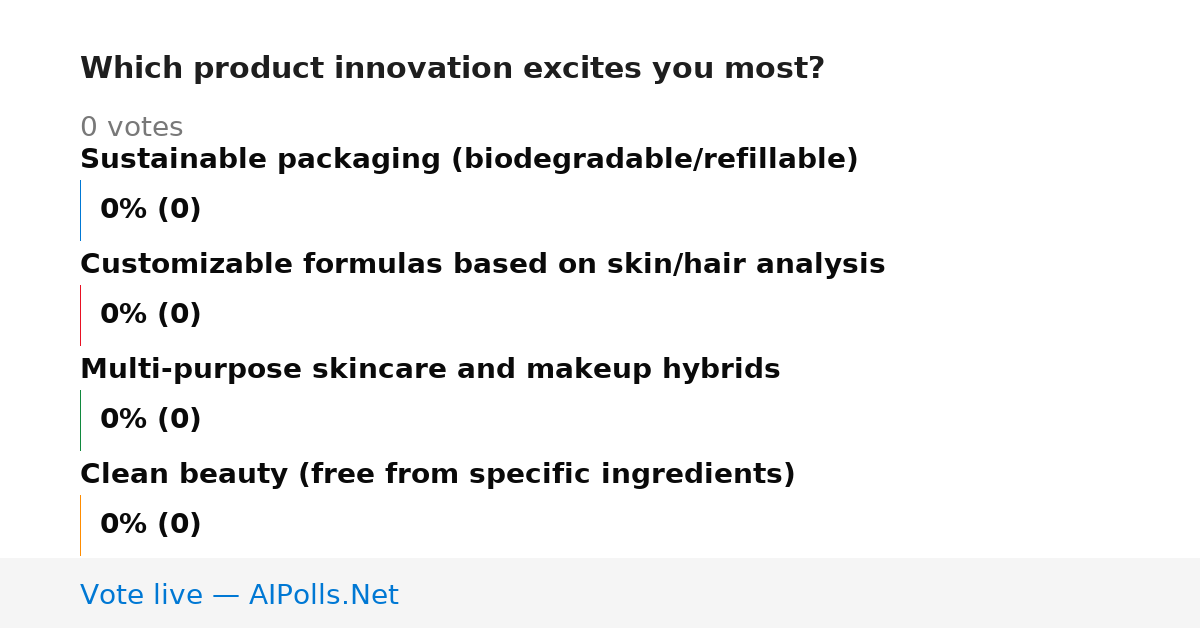 Which product innovation excites you most?

0 votes

Sustainable packaging (biodegradable/refillable)

0% (0)

Customizable formulas based on skin/hair analysis

0% (0)

Multi-purpose skincare and makeup hybrids

0% (0)

Clean beauty (free from specific ingredients)

0% (0)

Vote live — AIPolls.Net